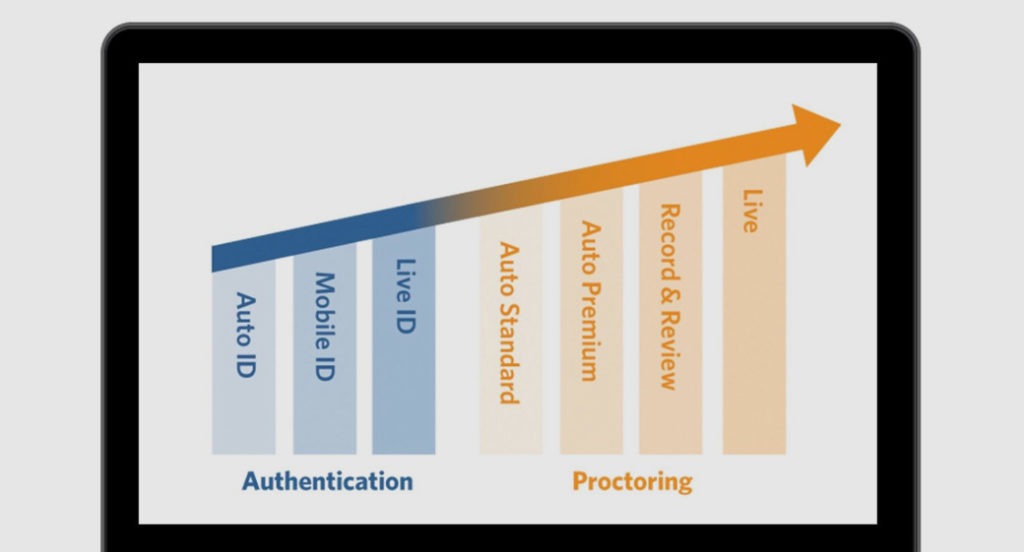 Auto ID

Mobile ID

Live ID

Auto Standard

Auto Premium

Record & Review

Live

Authentication

Proctoring